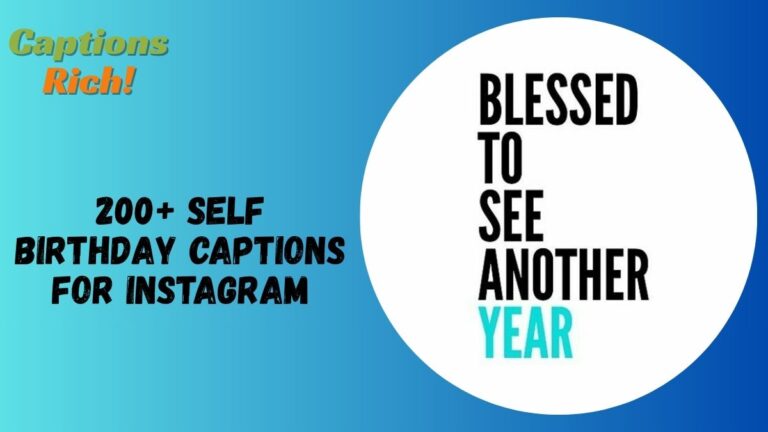 Captions
Rich!

200+ SELF BIRTHDAY CAPTIONS FOR INSTAGRAM

BLESSED TO SEE ANOTHER YEAR